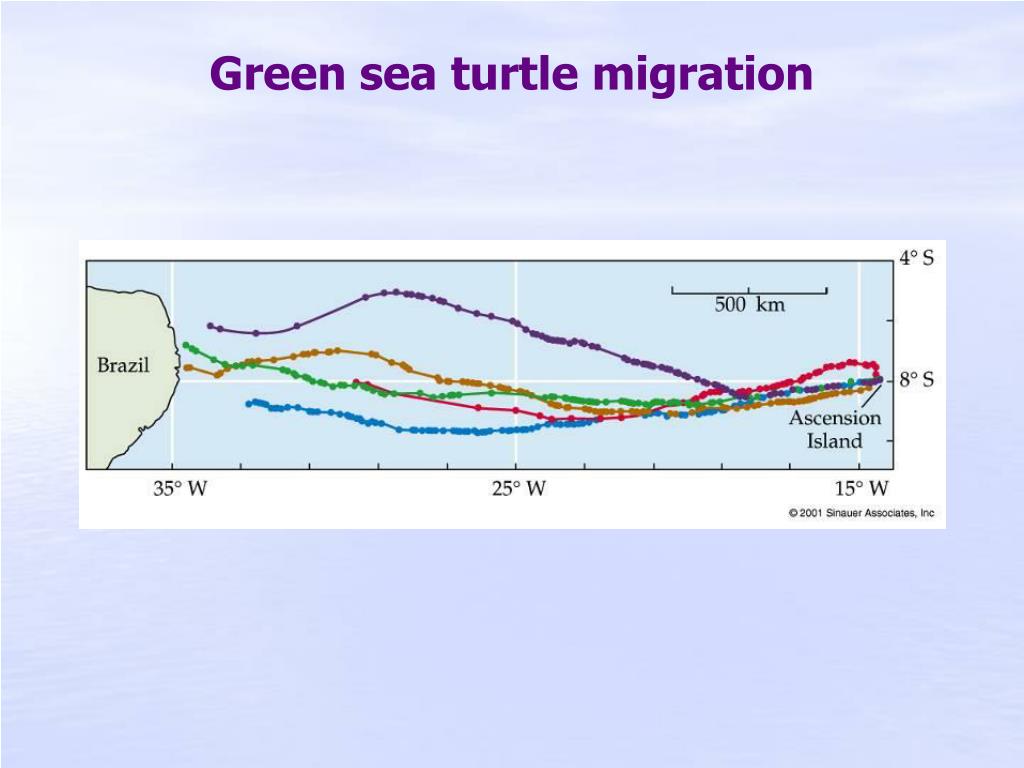 Green sea turtle migration

4° S

500 km

Brazil

8° S

Ascension Island

35° W

25° W

15° W

© 2001 Sinauer Associates, Inc